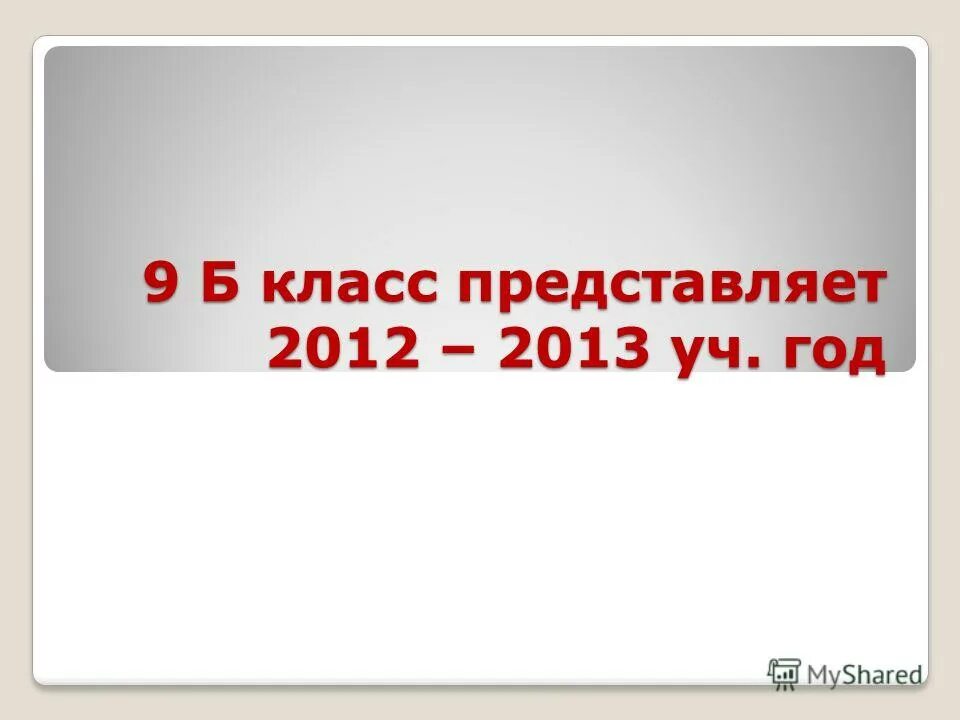 9 Б класс представляет 2012 – 2013 уч. год

MyShared